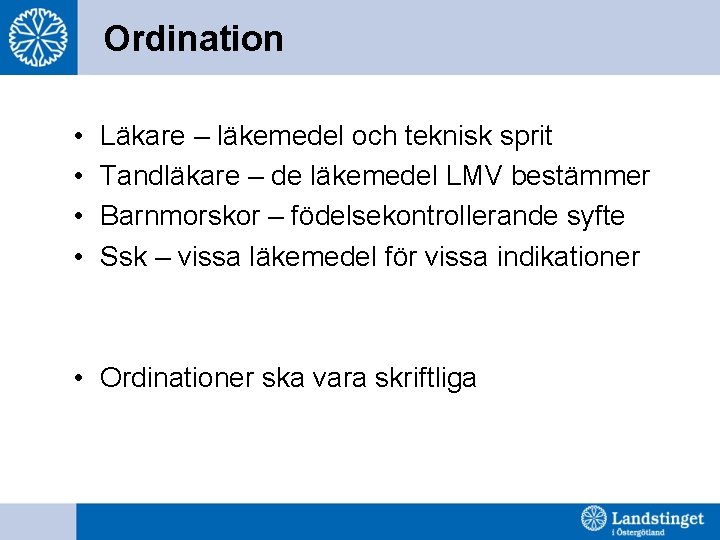 Ordination

• Läkare – läkemedel och teknisk sprit
• Tandläkare – de läkemedel LMV bestämmer
• Barnmorskor – födelsekontrollerande syfte
• Ssk – vissa läkemedel för vissa indikationer

• Ordinationer ska vara skriftliga

Landstinget i Östergötland